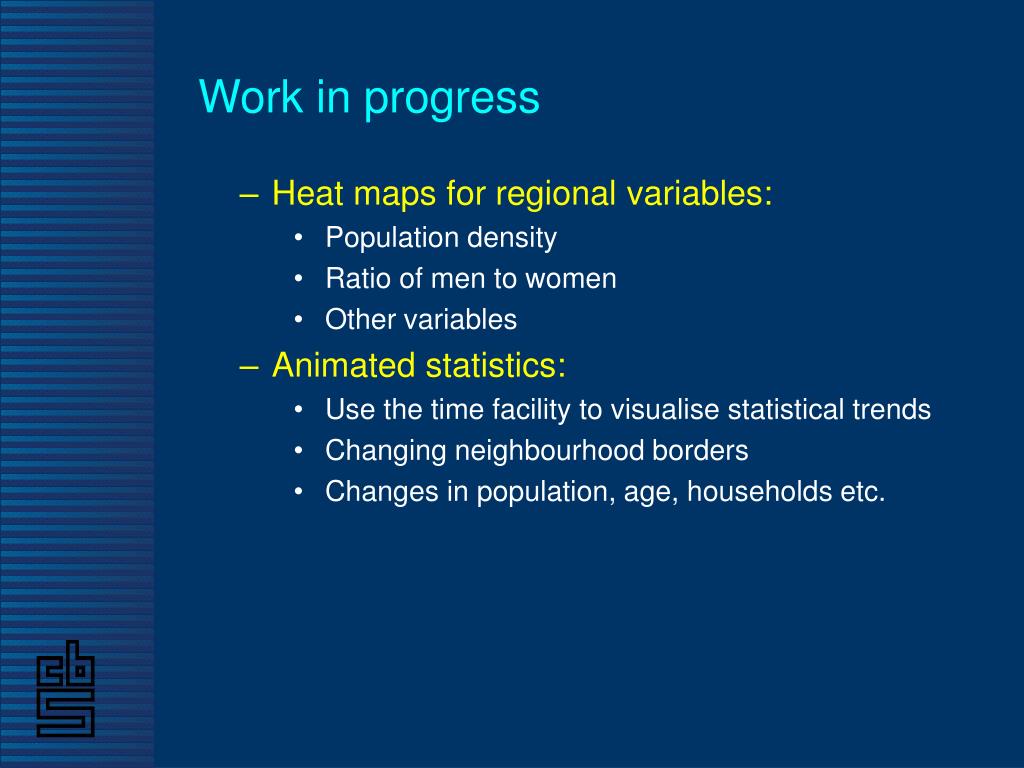 Work in progress

– Heat maps for regional variables:
• Population density
• Ratio of men to women
• Other variables

– Animated statistics:
• Use the time facility to visualise statistical trends
• Changing neighbourhood borders
• Changes in population, age, households etc.

cbs